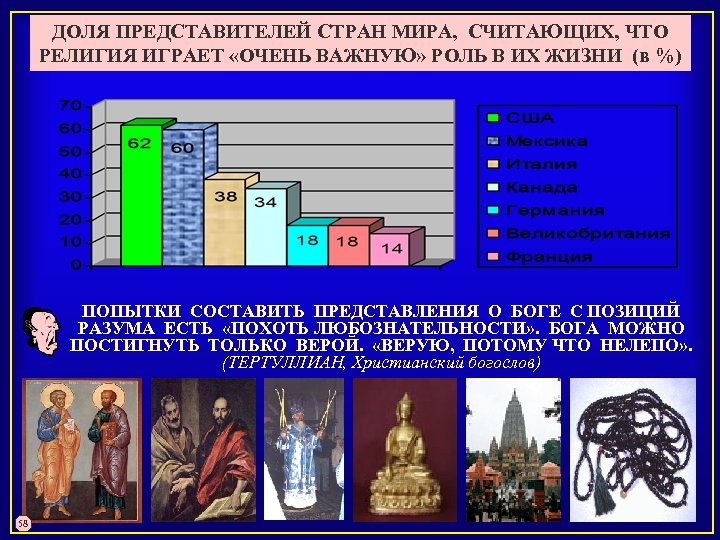 ДОЛЯ ПРЕДСТАВИТЕЛЕЙ СТРАН МИРА, СЧИТАЮЩИХ, ЧТО РЕЛИГИЯ ИГРАЕТ «ОЧЕНЬ ВАЖНУЮ» РОЛЬ В ИХ ЖИЗНИ (в %)

70
60
50
40
30
20
10
0

62
60
38
34
18
18
14

США
Мексика
Италия
Канада
Германия
Великобритания
Франция

ПОПЫТКИ СОСТАВИТЬ ПРЕДСТАВЛЕНИЯ О БОГЕ С ПОЗИЦИЙ РАЗУМА ЕСТЬ «ПОХОТЬ ЛЮБОЗНАТЕЛЬНОСТИ». БОГА МОЖНО ПОСТИГНУТЬ ТОЛЬКО ВЕРОЙ. «ВЕРУЮ, ПОТОМУ ЧТО НЕЛЕПО».
(ТЕРТУЛЛИАН, Христианский богослов)

58